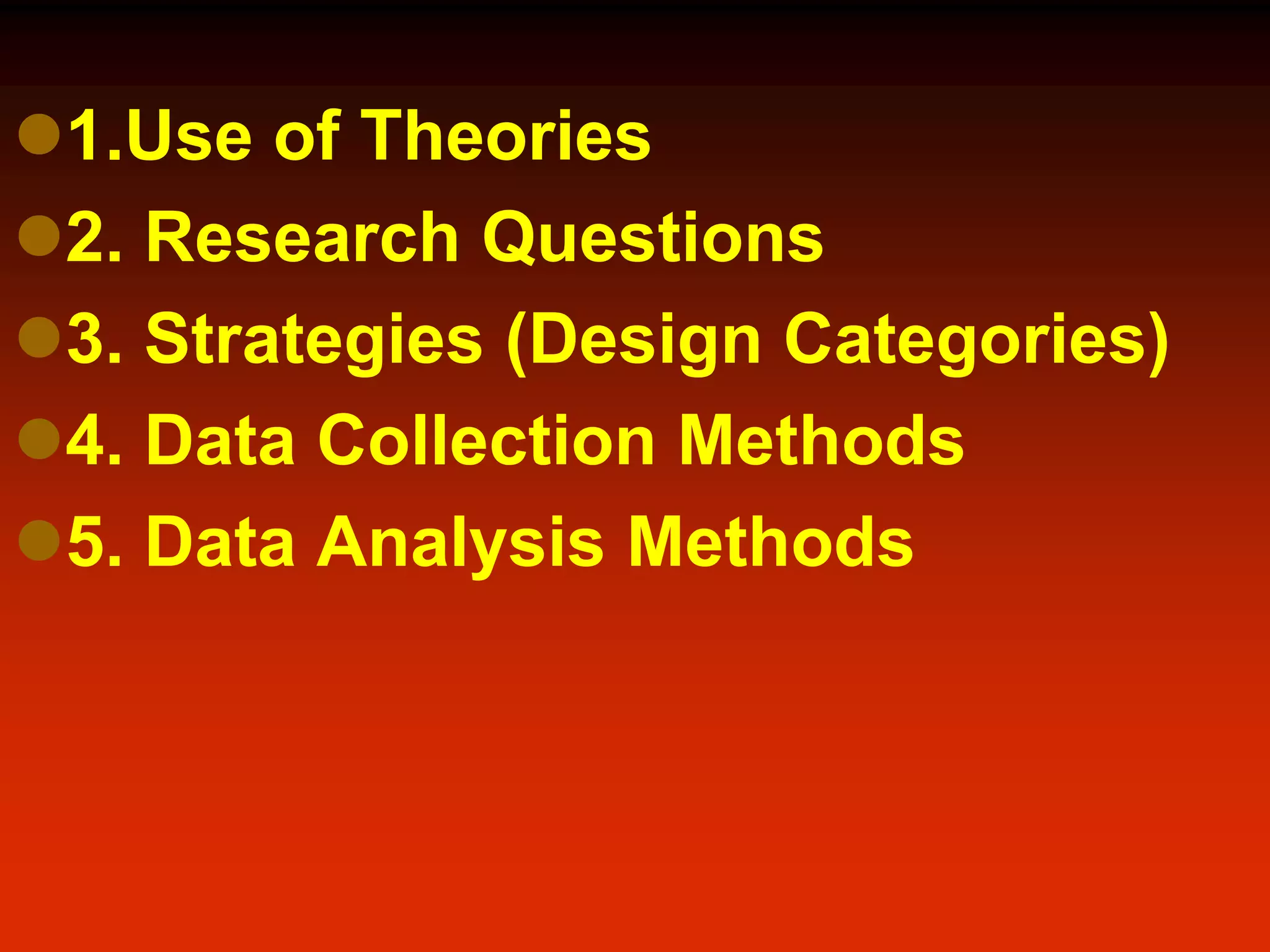 1.Use of Theories

2. Research Questions

3. Strategies (Design Categories)

4. Data Collection Methods

5. Data Analysis Methods